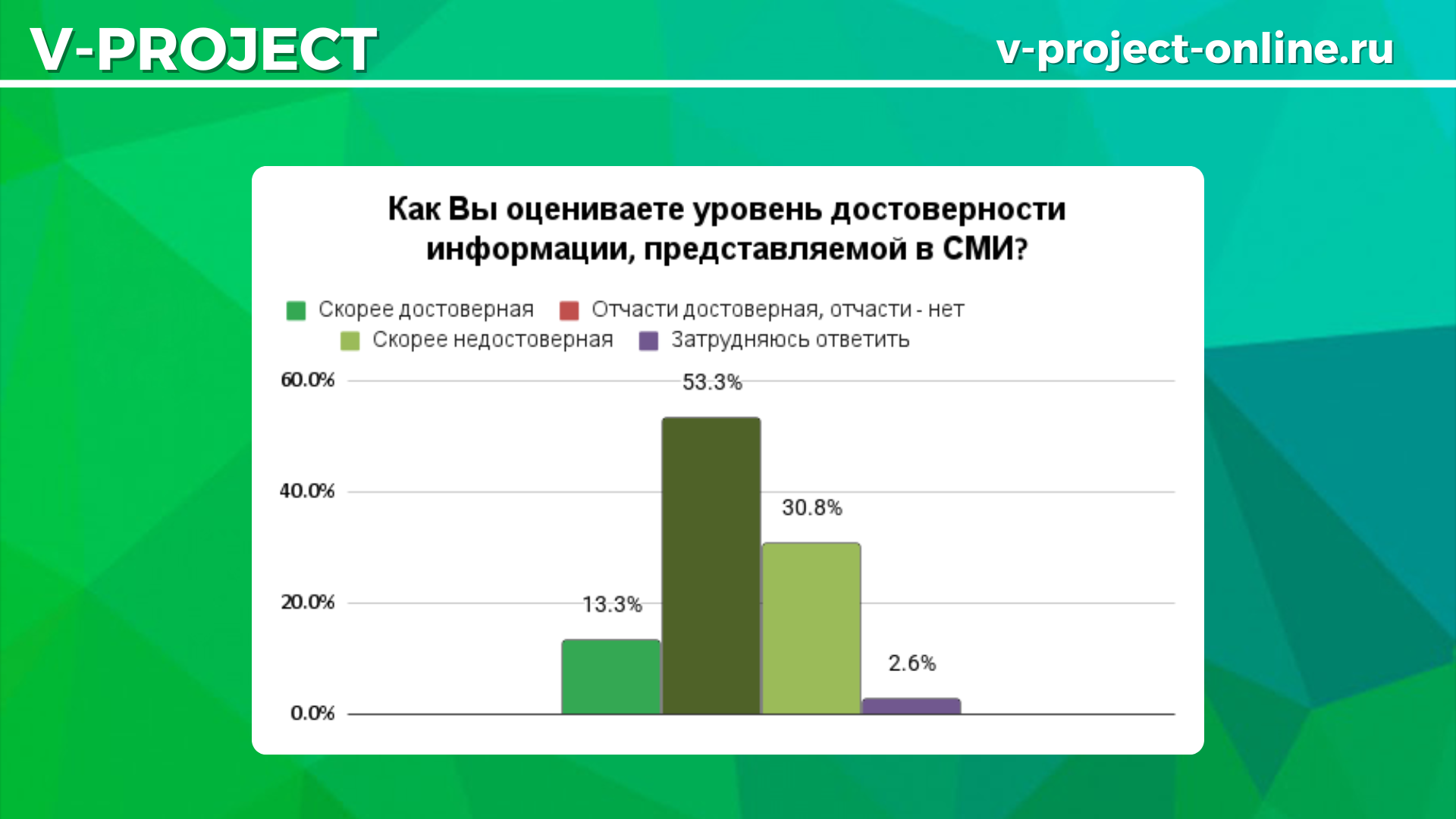 V-PROJECT

v-project-online.ru

Как Вы оцениваете уровень достоверности информации, представляемой в СМИ?

Скорее достоверная
Отчасти достоверная, отчасти - нет
Скорее недостоверная
Затрудняюсь ответить

60.0%
40.0%
20.0%
0.0%

13.3%
53.3%
30.8%
2.6%